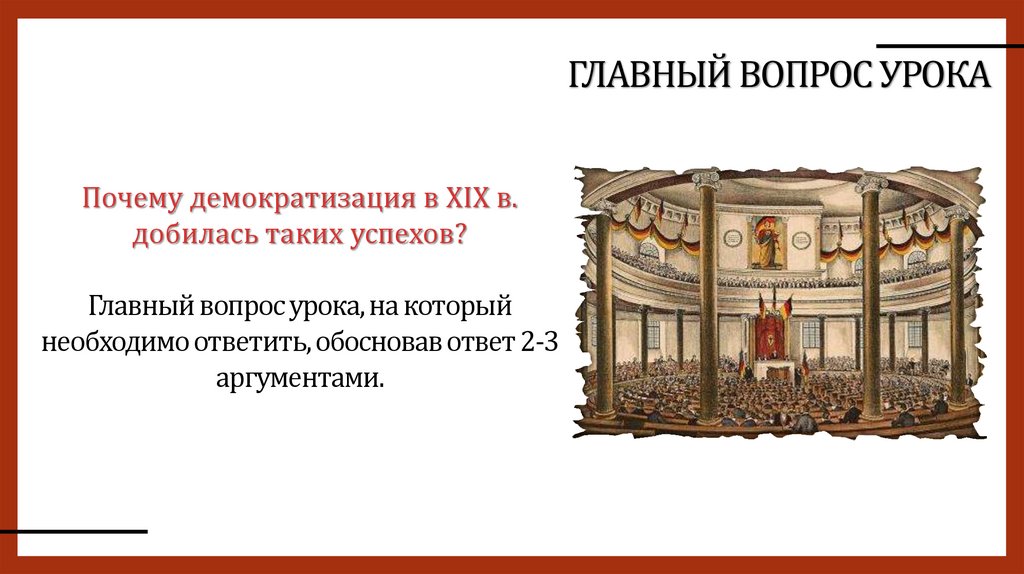 ГЛАВНЫЙ ВОПРОС УРОКА

Почему демократизация в XIX в. добилась таких успехов?

Главный вопрос урока, на который необходимо ответить, обосновав ответ 2-3 аргументами.